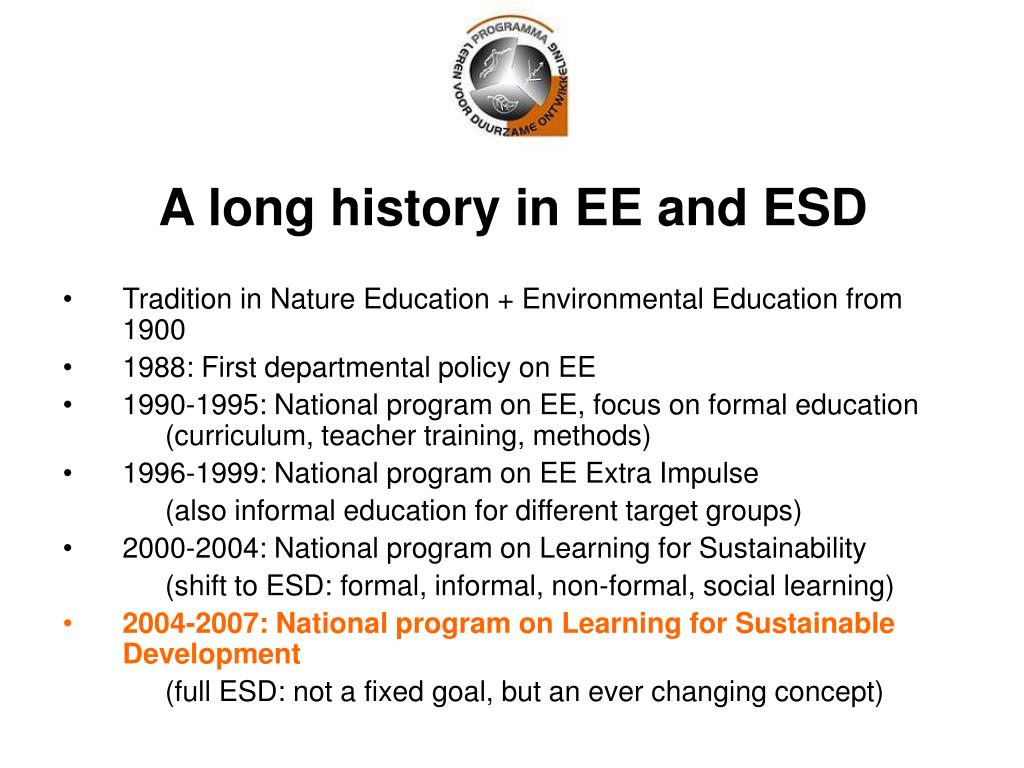 PROGRAMMA LEREN VOOR DUURZAME ONTWIKKELING

A long history in EE and ESD

• Tradition in Nature Education + Environmental Education from 1900
• 1988: First departmental policy on EE
• 1990-1995: National program on EE, focus on formal education (curriculum, teacher training, methods)
• 1996-1999: National program on EE Extra Impulse
(also informal education for different target groups)
• 2000-2004: National program on Learning for Sustainability
(shift to ESD: formal, informal, non-formal, social learning)
• 2004-2007: National program on Learning for Sustainable Development
(full ESD: not a fixed goal, but an ever changing concept)